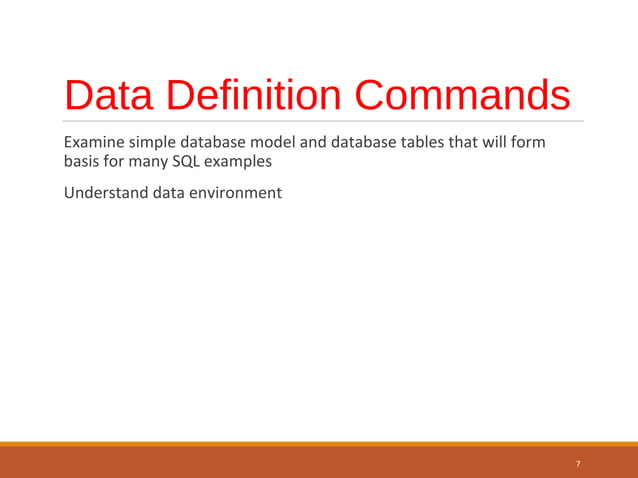 Data Definition Commands

Examine simple database model and database tables that will form basis for many SQL examples

Understand data environment

7